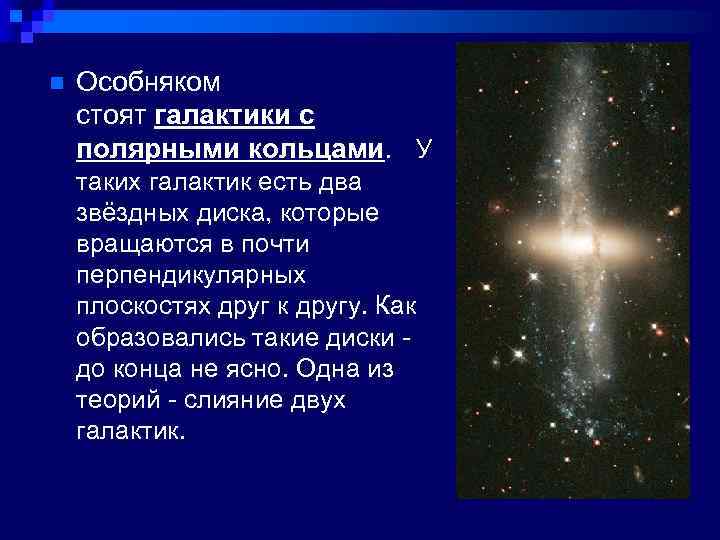 Особняком стоят галактики с полярными кольцами. У таких галактик есть два звёздных диска, которые вращаются в почти перпендикулярных плоскостях друг к другу. Как образовались такие диски - до конца не ясно. Одна из теорий - слияние двух галактик.